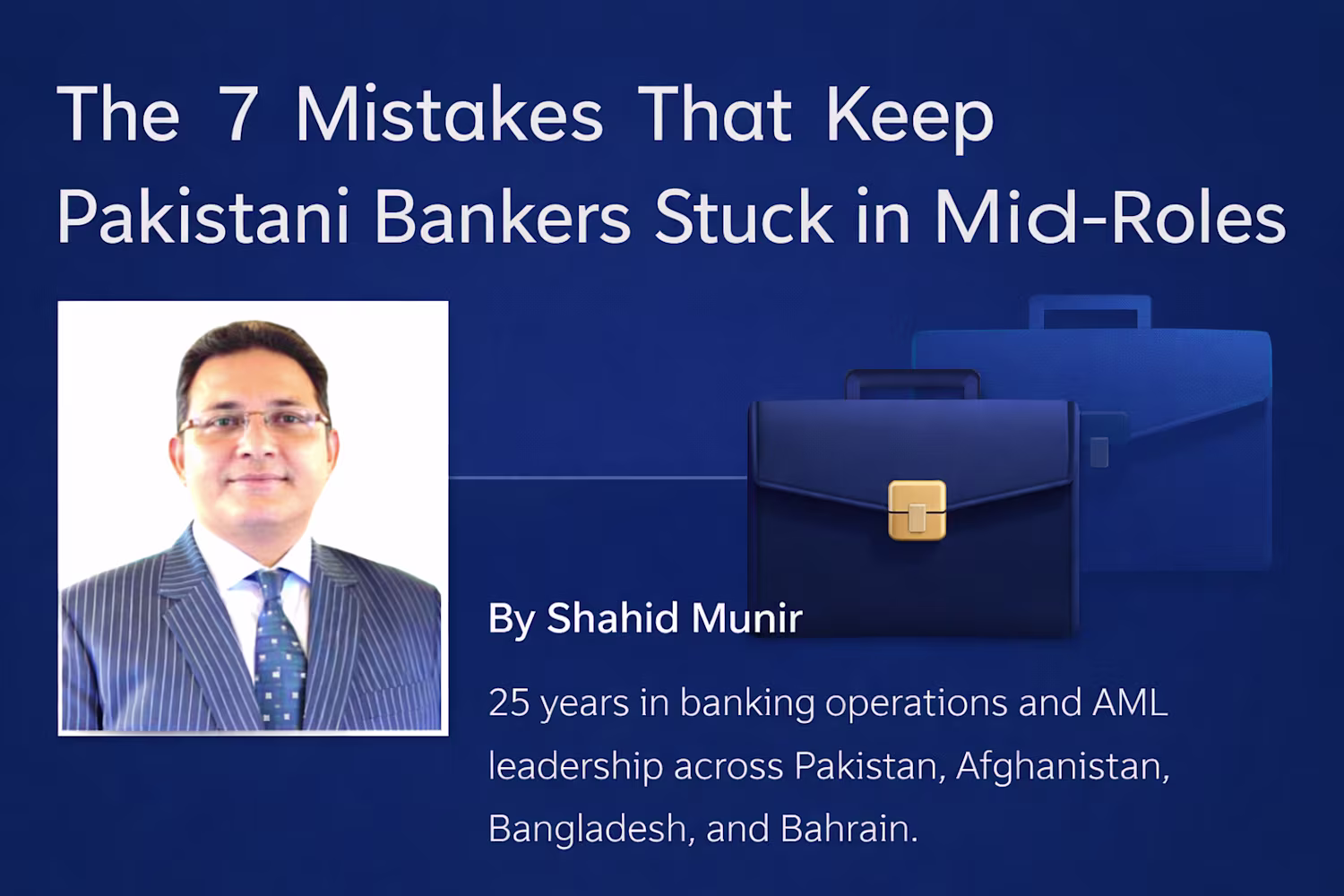 The 7 Mistakes That Keep Pakistani Bankers Stuck in Mid-Roles

By Shahid Munir

25 years in banking operations and AML leadership across Pakistan, Afghanistan, Bangladesh, and Bahrain.